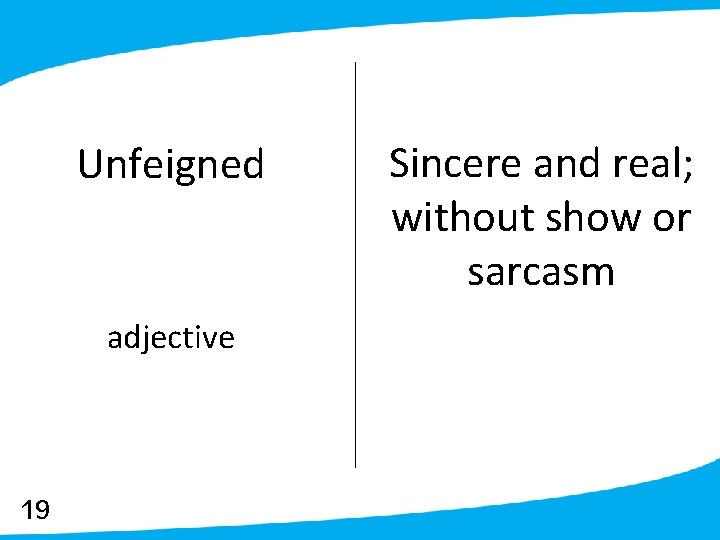 Unfeigned

adjective

Sincere and real; without show or sarcasm

19